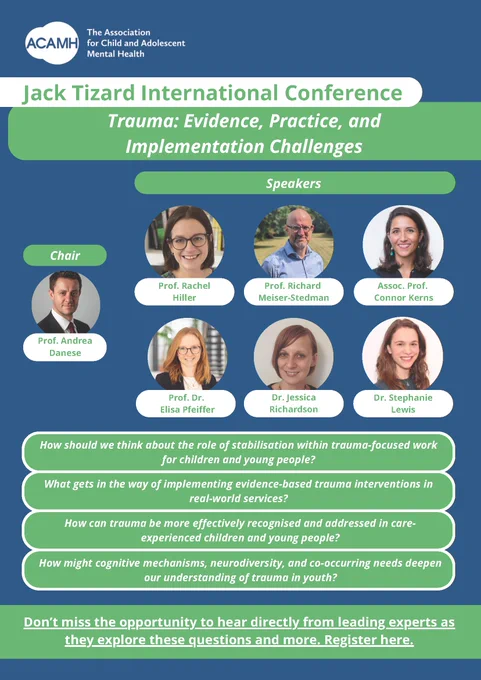 ACAMH

The Association for Child and Adolescent Mental Health

Jack Tizard International Conference

Trauma: Evidence, Practice, and Implementation Challenges

Speakers

Chair

Prof. Andrea Danese

Prof. Rachel Hiller

Prof. Richard Meiser-Stedman

Assoc. Prof. Connor Kerns

Prof. Dr. Elisa Pfeiffer

Dr. Jessica Richardson

Dr. Stephanie Lewis

How should we think about the role of stabilisation within trauma-focused work for children and young people?

What gets in the way of implementing evidence-based trauma interventions in real-world services?

How can trauma be more effectively recognised and addressed in care-experienced children and young people?

How might cognitive mechanisms, neurodiversity, and co-occurring needs deepen our understanding of trauma in youth?

Don't miss the opportunity to hear directly from leading experts as they explore these questions and more. Register here.